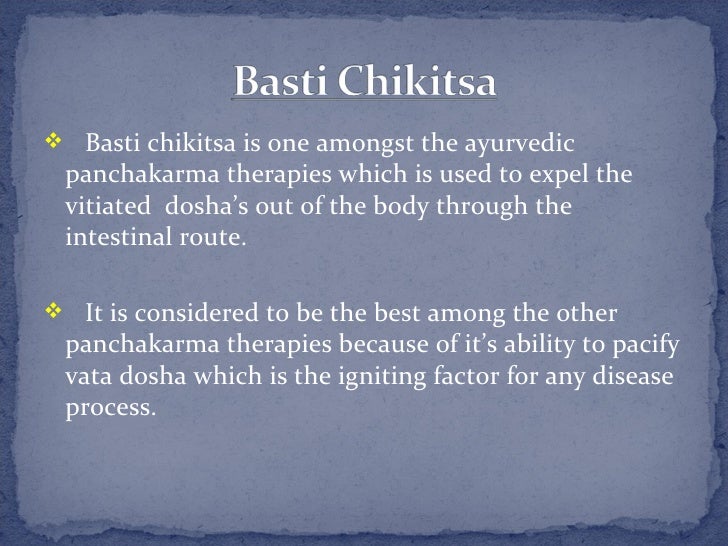 Basti Chikitsa

❖ Basti chikitsa is one amongst the ayurvedic panchakarma therapies which is used to expel the vitiated dosha's out of the body through the intestinal route.

❖ It is considered to be the best among the other panchakarma therapies because of it's ability to pacify vata dosha which is the igniting factor for any disease process.